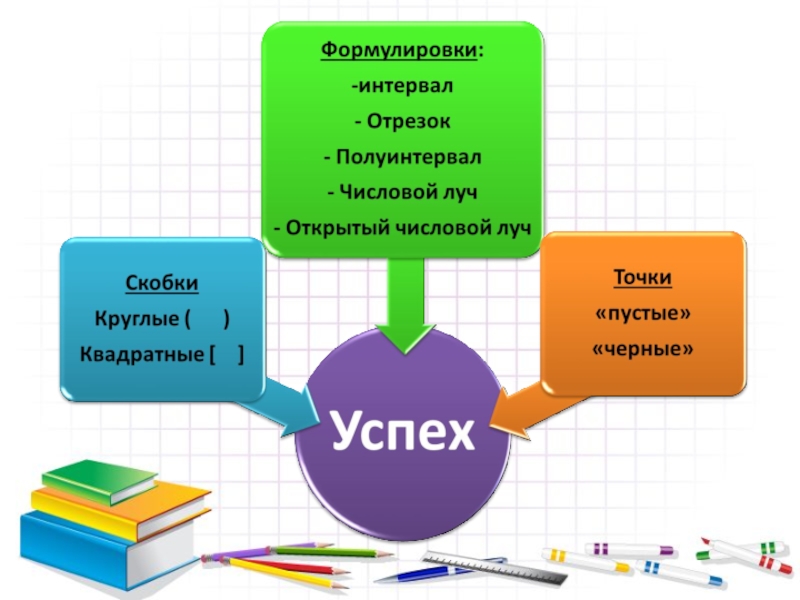 Формулировки:
-интервал
- Отрезок
- Полуинтервал
- Числовой луч
- Открытый числовой луч

Скобки
Круглые ( )
Квадратные [ ]

Точки
«пустые»
«черные»

Успех